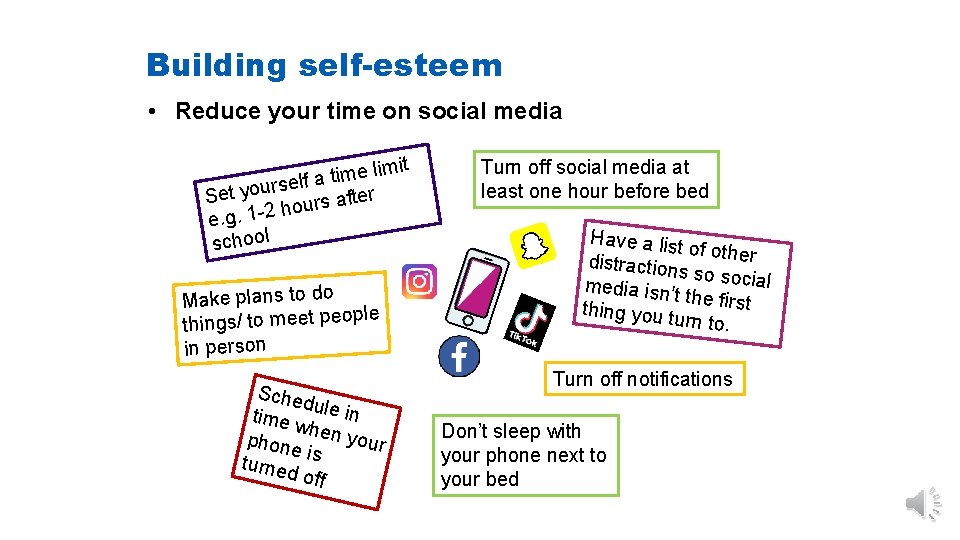 Building self-esteem

• Reduce your time on social media

Set yourself a time limit e.g. 1-2 hours after school

Turn off social media at least one hour before bed

Have a list of other distractions so social media isn't the first thing you turn to.

Make plans to do things/ to meet people in person

TikTok

Turn off notifications

Schedule in time when your phone is turned off

Don't sleep with your phone next to your bed